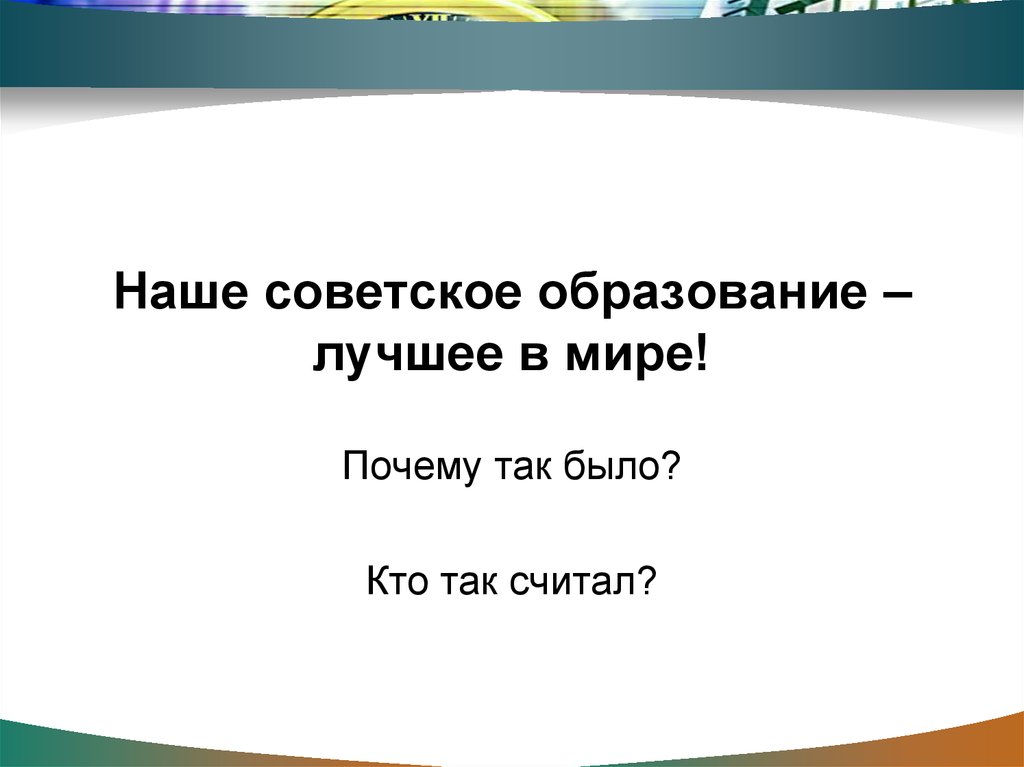 Наше советское образование – лучшее в мире!

Почему так было?

Кто так считал?